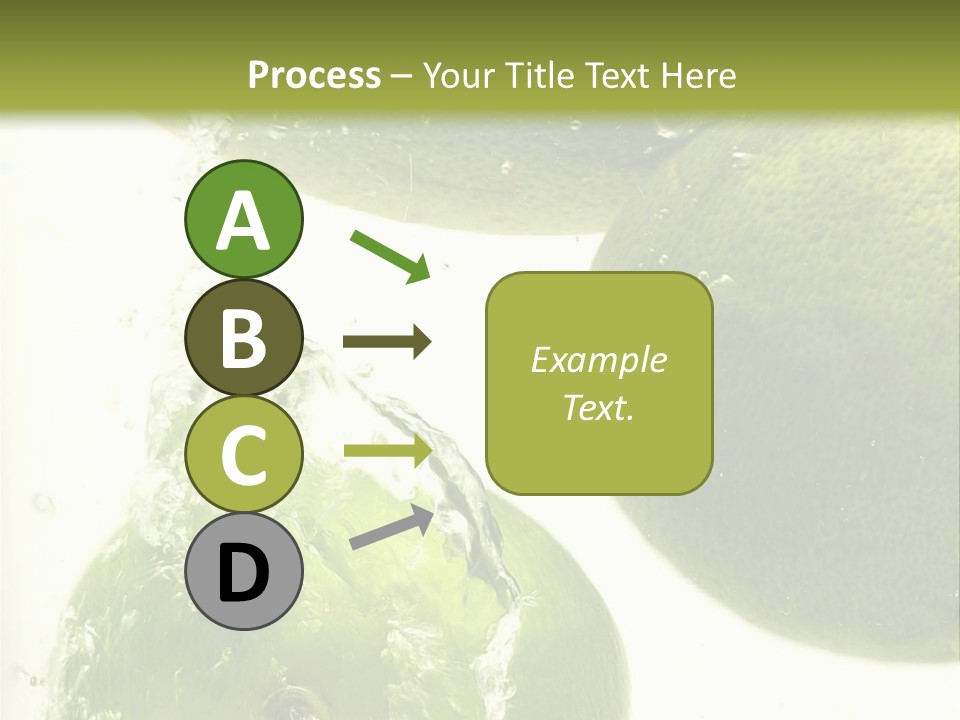 Process – Your Title Text Here

A
B
C
D

Example Text.